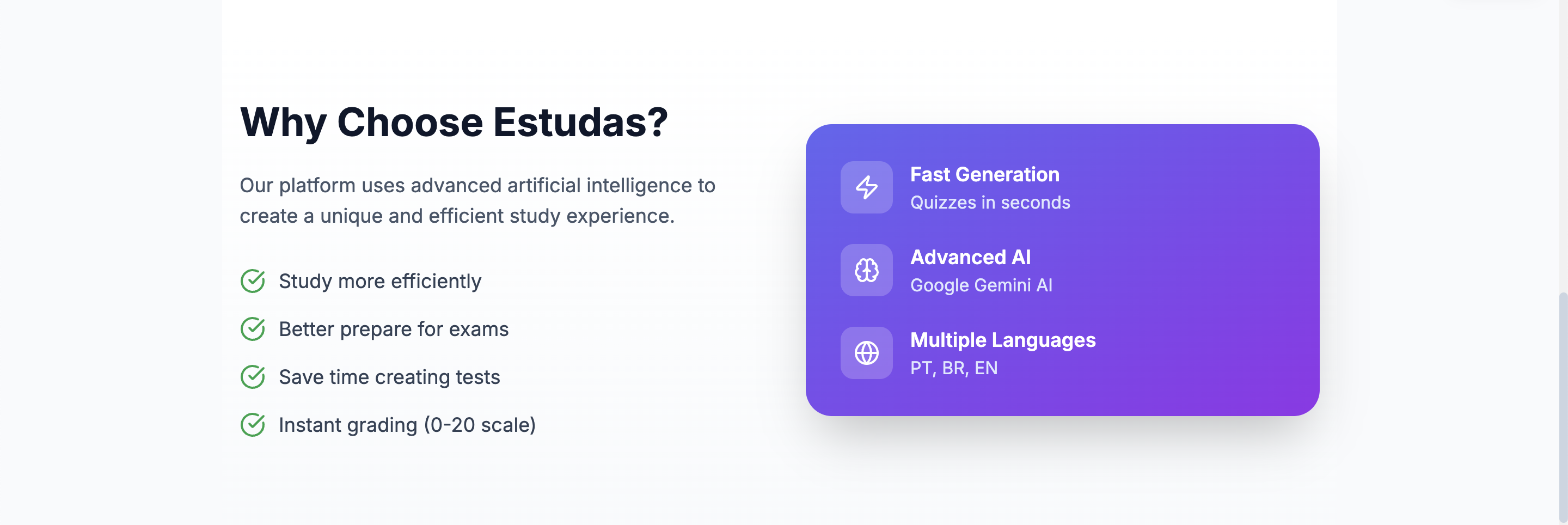 Why Choose Estudas?

Our platform uses advanced artificial intelligence to create a unique and efficient study experience.

Study more efficiently

Better prepare for exams

Save time creating tests

Instant grading (0-20 scale)

Fast Generation
Quizzes in seconds

Advanced AI
Google Gemini AI

Multiple Languages
PT, BR, EN